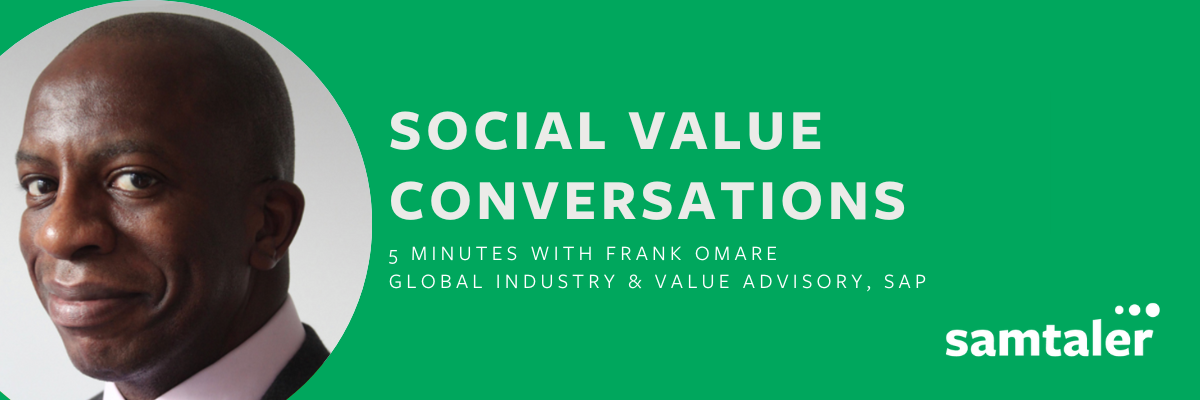 SOCIAL VALUE CONVERSATIONS

5 MINUTES WITH FRANK OMARE
GLOBAL INDUSTRY & VALUE ADVISORY, SAP

samtaler